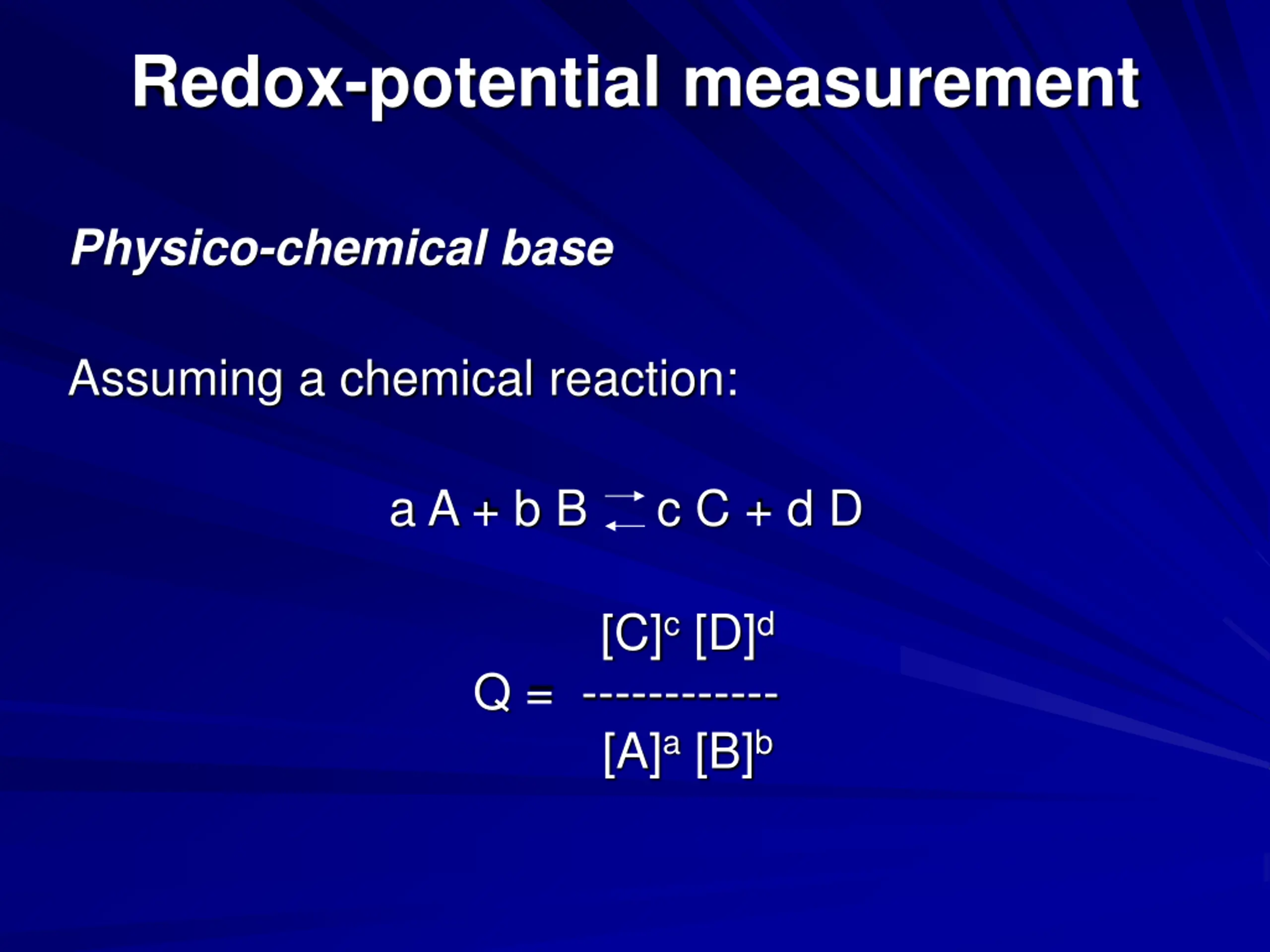 Redox-potential measurement

Physico-chemical base

Assuming a chemical reaction:

$a\,A + b\,B \rightleftarrows c\,C + d\,D$

$Q = \frac{[C]^c\,[D]^d}{[A]^a\,[B]^b}$